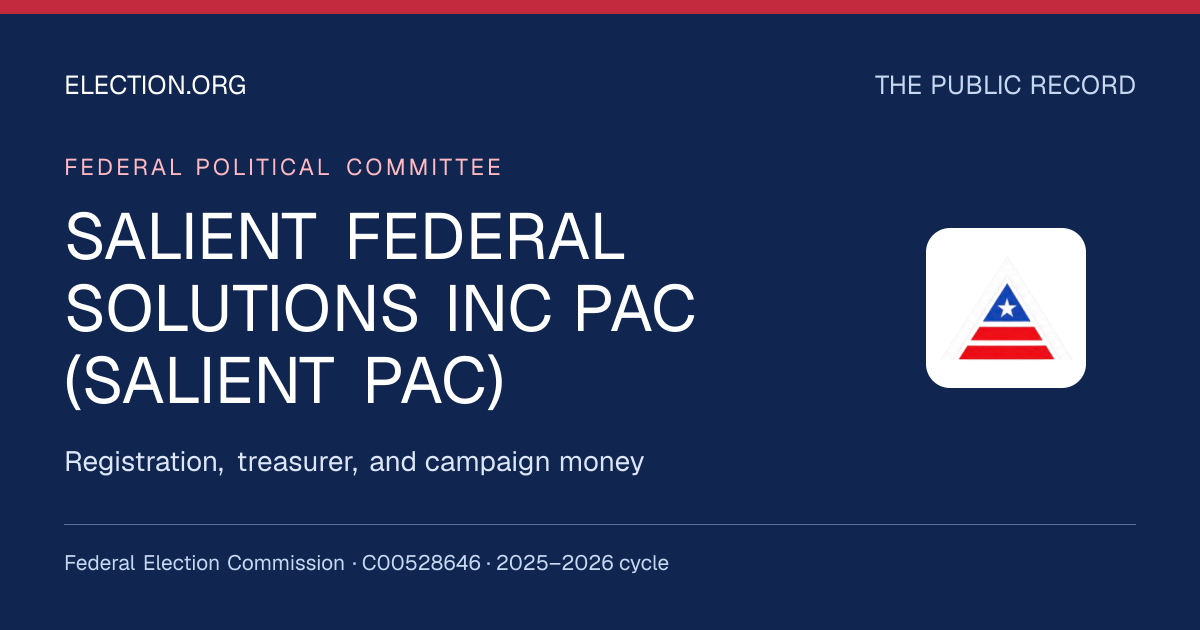 ELECTION.ORG

THE PUBLIC RECORD

FEDERAL POLITICAL COMMITTEE

SALIENT FEDERAL SOLUTIONS INC PAC (SALIENT PAC)

Registration, treasurer, and campaign money

Federal Election Commission · C00528646 · 2025–2026 cycle